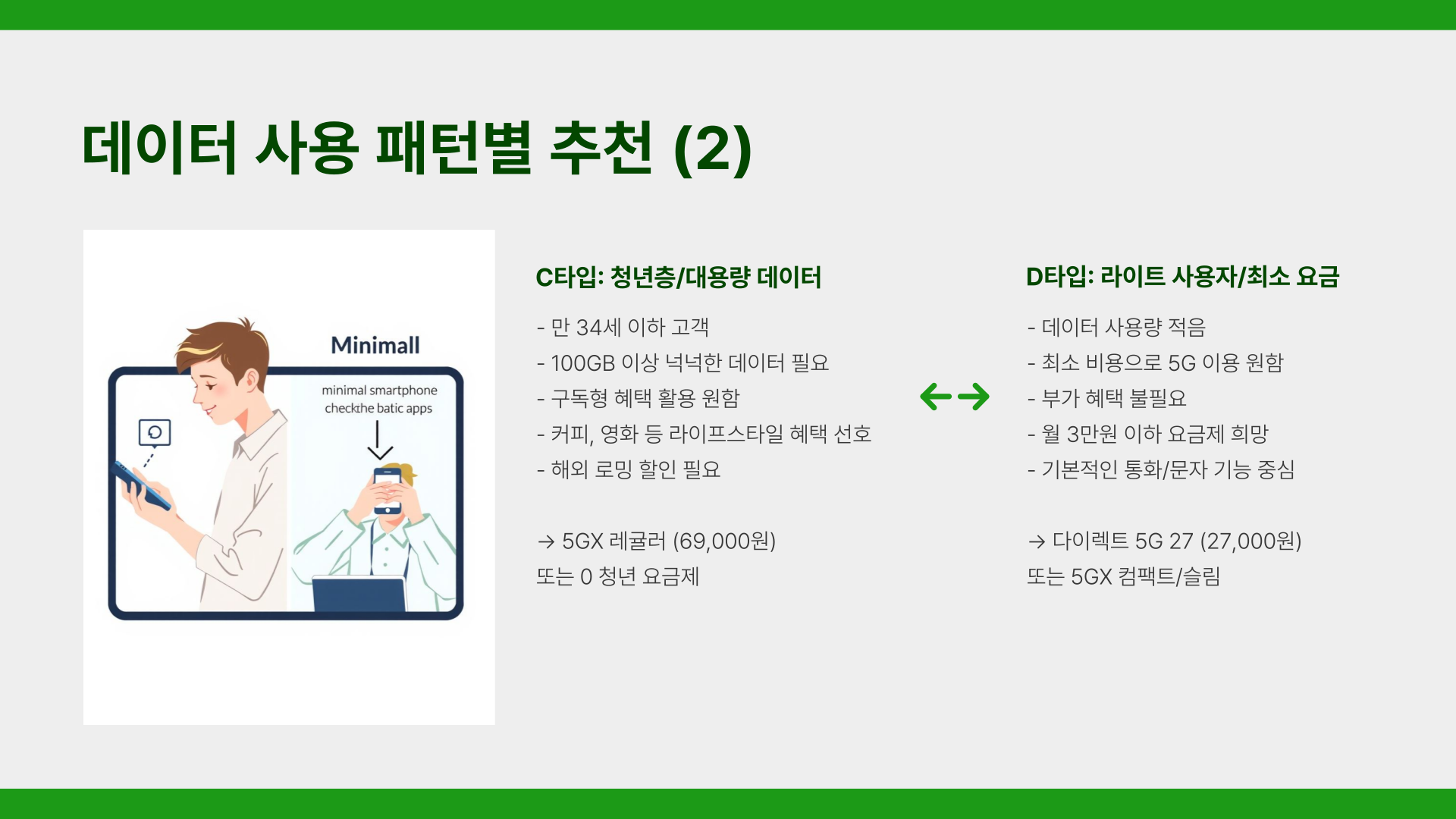 데이터 사용 패턴별 추천 (2)

Minimall

minimal smartphone checkthe batic apps

C타입: 청년층/대용량 데이터

- 만 34세 이하 고객
- 100GB 이상 넉넉한 데이터 필요
- 구독형 혜택 활용 원함
- 커피, 영화 등 라이프스타일 혜택 선호
- 해외 로밍 할인 필요

→ 5GX 레귤러 (69,000원)
또는 0 청년 요금제

D타입: 라이트 사용자/최소 요금

- 데이터 사용량 적음
- 최소 비용으로 5G 이용 원함
- 부가 혜택 불필요
- 월 3만원 이하 요금제 희망
- 기본적인 통화/문자 기능 중심

→ 다이렉트 5G 27 (27,000원)
또는 5GX 컴팩트/슬림